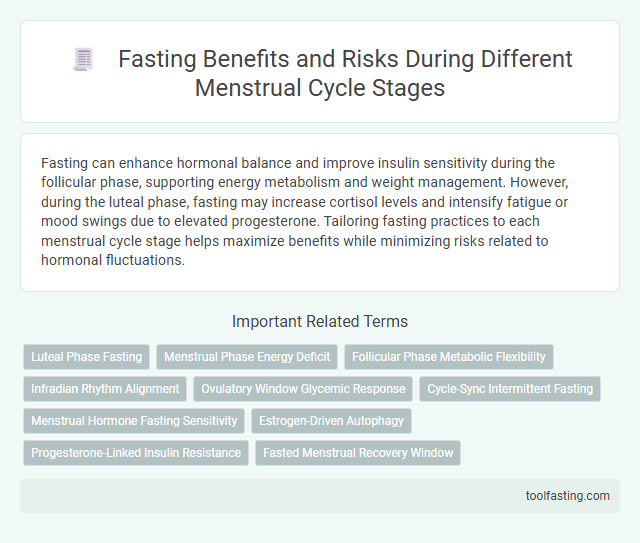 Fasting Benefits and Risks During Different Menstrual Cycle Stages

Fasting can enhance hormonal balance and improve insulin sensitivity during the follicular phase, supporting energy metabolism and weight management. However, during the luteal phase, fasting may increase cortisol levels and intensify fatigue or mood swings due to elevated progesterone. Tailoring fasting practices to each menstrual cycle stage helps maximize benefits while minimizing risks related to hormonal fluctuations.

Important Related Terms

Luteal Phase Fasting

Menstrual Phase Energy Deficit

Follicular Phase Metabolic Flexibility

Infradian Rhythm Alignment

Ovulatory Window Glycemic Response

Cycle-Sync Intermittent Fasting

Menstrual Hormone Fasting Sensitivity

Estrogen-Driven Autophagy

Progesterone-Linked Insulin Resistance

Fasted Menstrual Recovery Window

toolfasting.com